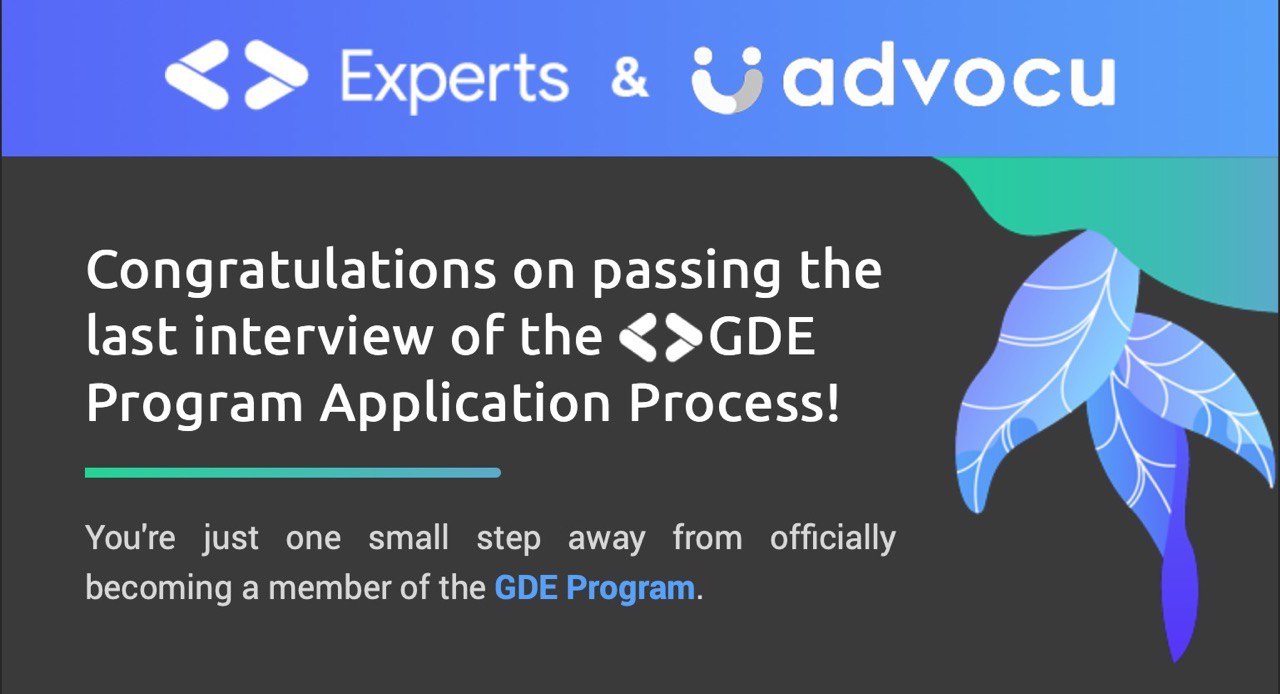 Experts & advocu

Congratulations on passing the last interview of the GDE Program Application Process!

You're just one small step away from officially becoming a member of the GDE Program.